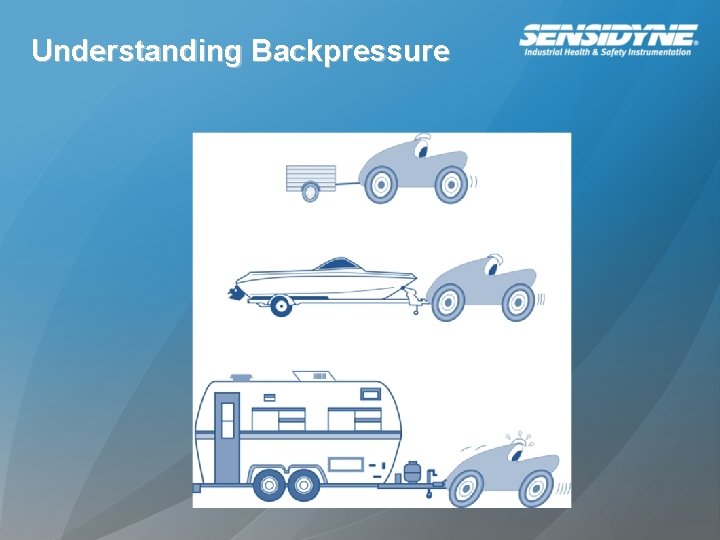 Understanding Backpressure

SENSIDYNE®
Industrial Health & Safety Instrumentation